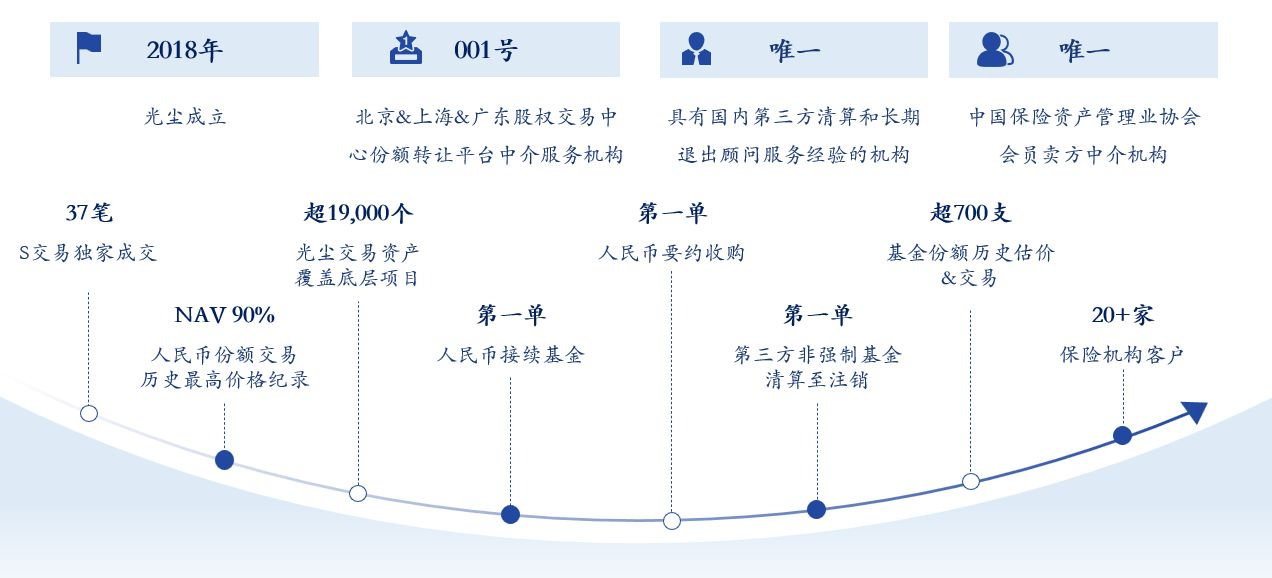 2018年

光尘成立

001号

北京&上海&广东股权交易中心份额转让平台中介服务机构

唯一

具有国内第三方清算和长期退出顾问服务经验的机构

唯一

中国保险资产管理业协会会员卖方中介机构

37笔

S交易独家成交

NAV 90%

人民币份额交易历史最高价格纪录

超19,000个

光尘交易资产覆盖底层项目

第一单

人民币接续基金

第一单

人民币要约收购

第一单

第三方非强制基金清算至注销

超700支

基金份额历史估价&交易

20+家

保险机构客户